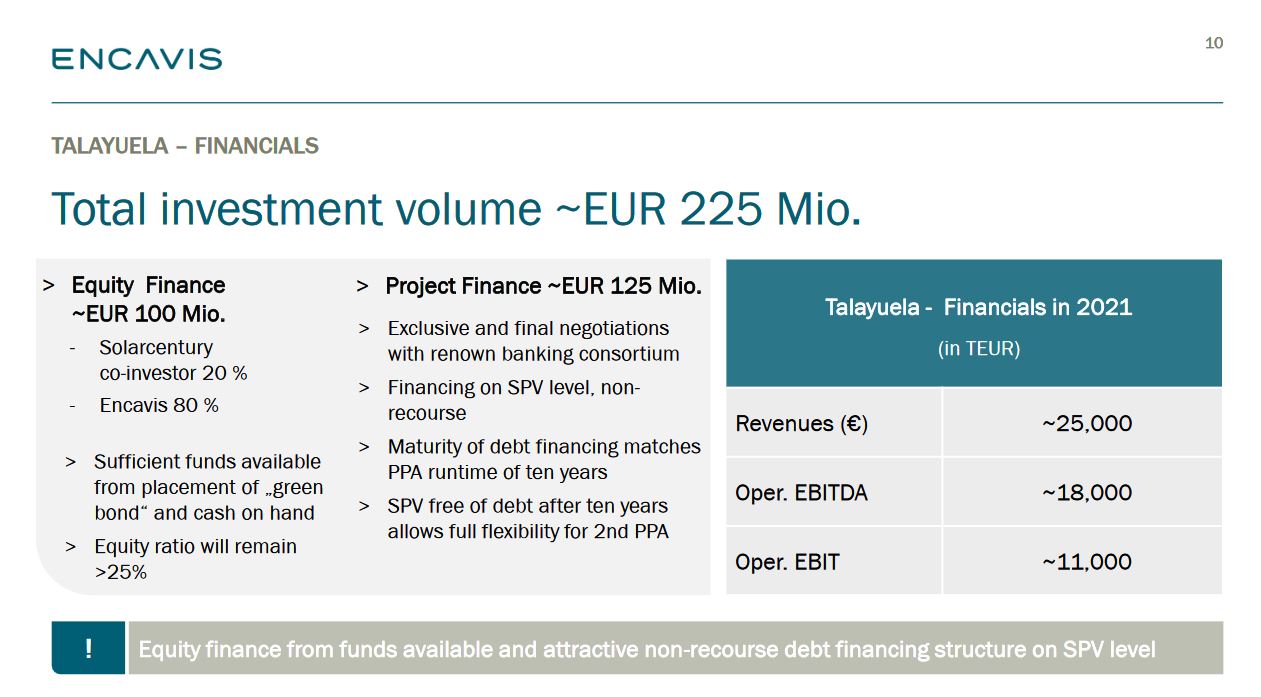 ENCAVIS

10

TALAYUELA – FINANCIALS

Total investment volume ~EUR 225 Mio.

> Equity Finance ~EUR 100 Mio.
- Solarcentury co-investor 20 %
- Encavis 80 %

> Sufficient funds available from placement of „green bond“ and cash on hand
> Equity ratio will remain >25%

> Project Finance ~EUR 125 Mio.
> Exclusive and final negotiations with renown banking consortium
> Financing on SPV level, non-recourse
> Maturity of debt financing matches PPA runtime of ten years
> SPV free of debt after ten years allows full flexibility for 2nd PPA

| Talayuela - Financials in 2021 (in TEUR) | |
|---|---|
| Revenues (€) | ~25,000 |
| Oper. EBITDA | ~18,000 |
| Oper. EBIT | ~11,000 |

! Equity finance from funds available and attractive non-recourse debt financing structure on SPV level